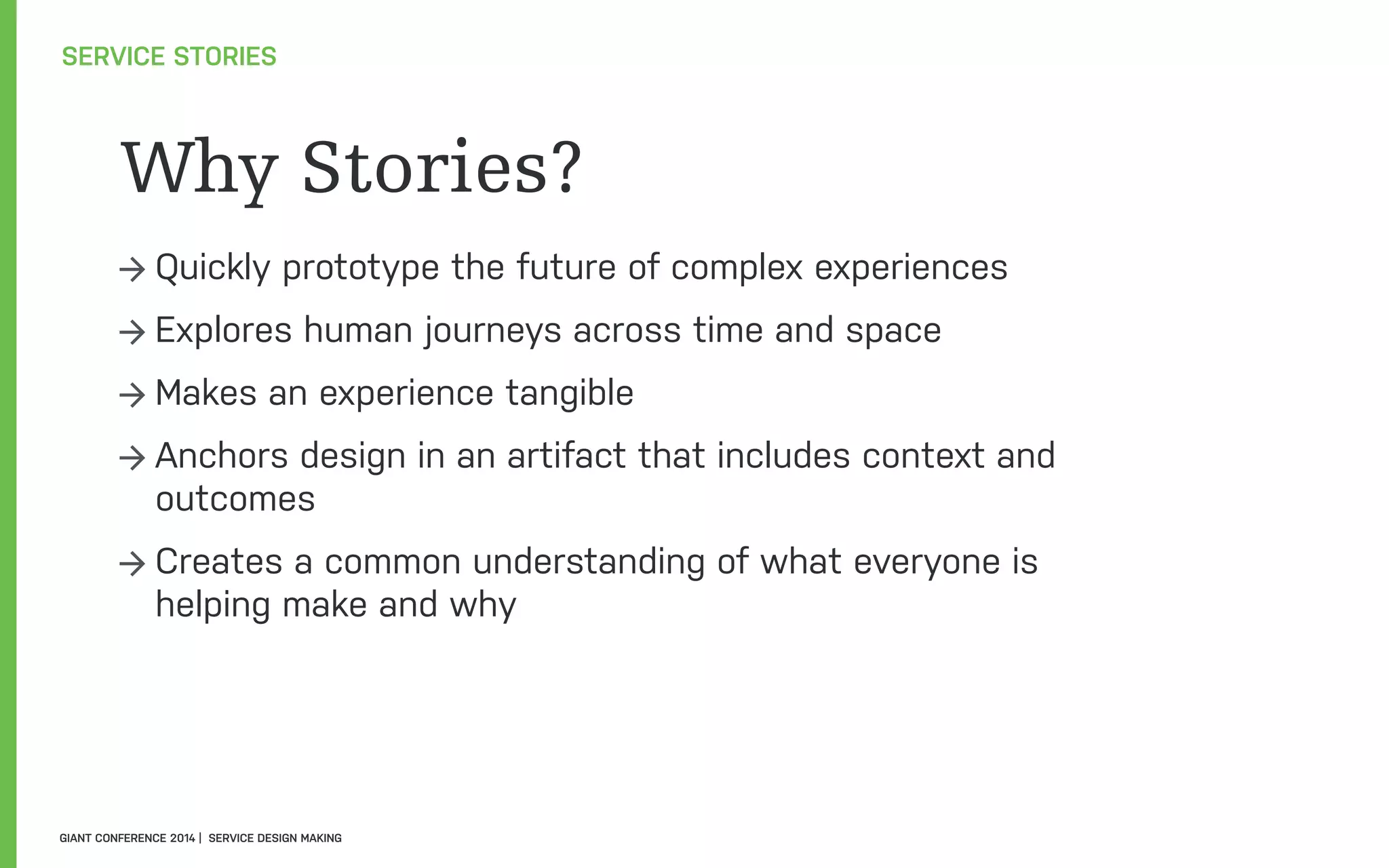 SERVICE STORIES

Why Stories?

→ Quickly prototype the future of complex experiences

→ Explores human journeys across time and space

→ Makes an experience tangible

→ Anchors design in an artifact that includes context and outcomes

→ Creates a common understanding of what everyone is helping make and why

GIANT CONFERENCE 2014 | SERVICE DESIGN MAKING